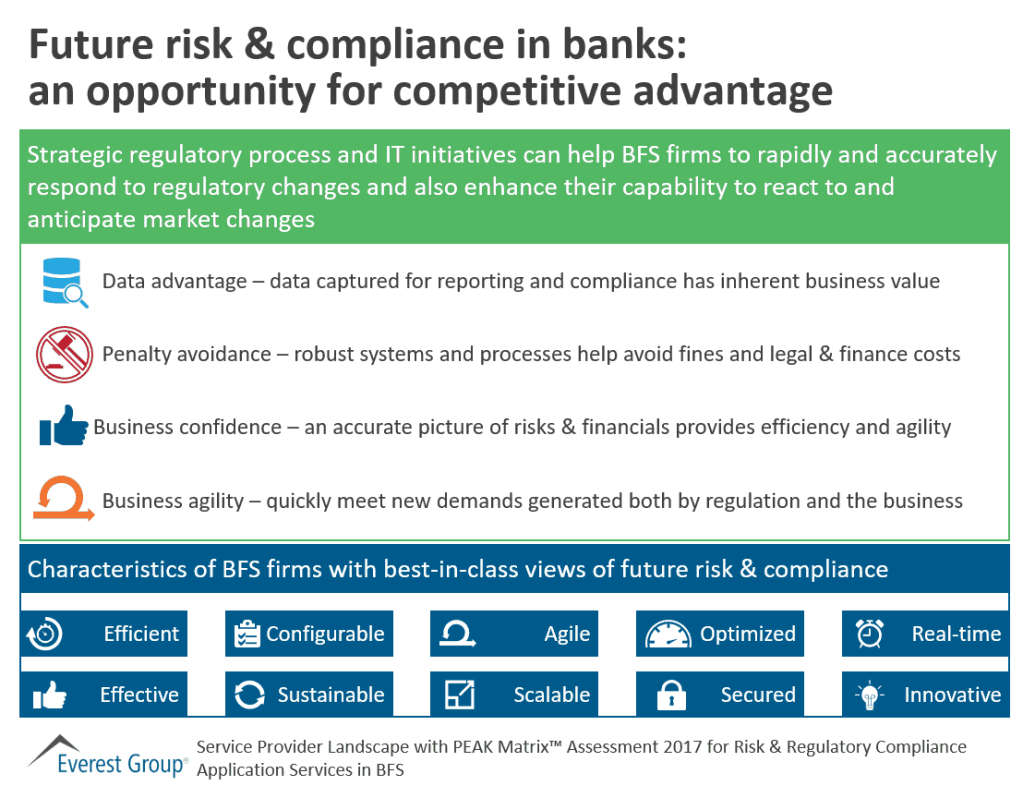 Future risk & compliance in banks: an opportunity for competitive advantage

Strategic regulatory process and IT initiatives can help BFS firms to rapidly and accurately respond to regulatory changes and also enhance their capability to react to and anticipate market changes

Data advantage – data captured for reporting and compliance has inherent business value

Penalty avoidance – robust systems and processes help avoid fines and legal & finance costs

Business confidence – an accurate picture of risks & financials provides efficiency and agility

Business agility – quickly meet new demands generated both by regulation and the business

Characteristics of BFS firms with best-in-class views of future risk & compliance

Efficient
Configurable
Agile
Optimized
Real-time
Effective
Sustainable
Scalable
Secured
Innovative

Everest Group®
Service Provider Landscape with PEAK Matrix™ Assessment 2017 for Risk & Regulatory Compliance Application Services in BFS